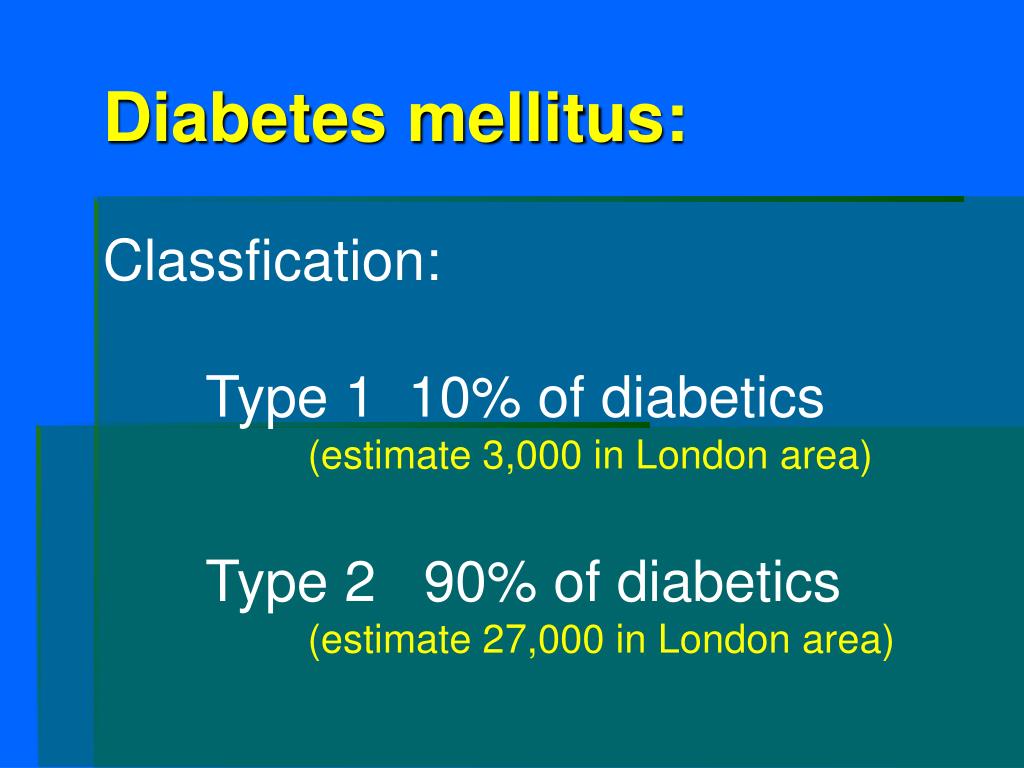 Diabetes mellitus:

Classfication:

Type 1 10% of diabetics
(estimate 3,000 in London area)

Type 2 90% of diabetics
(estimate 27,000 in London area)